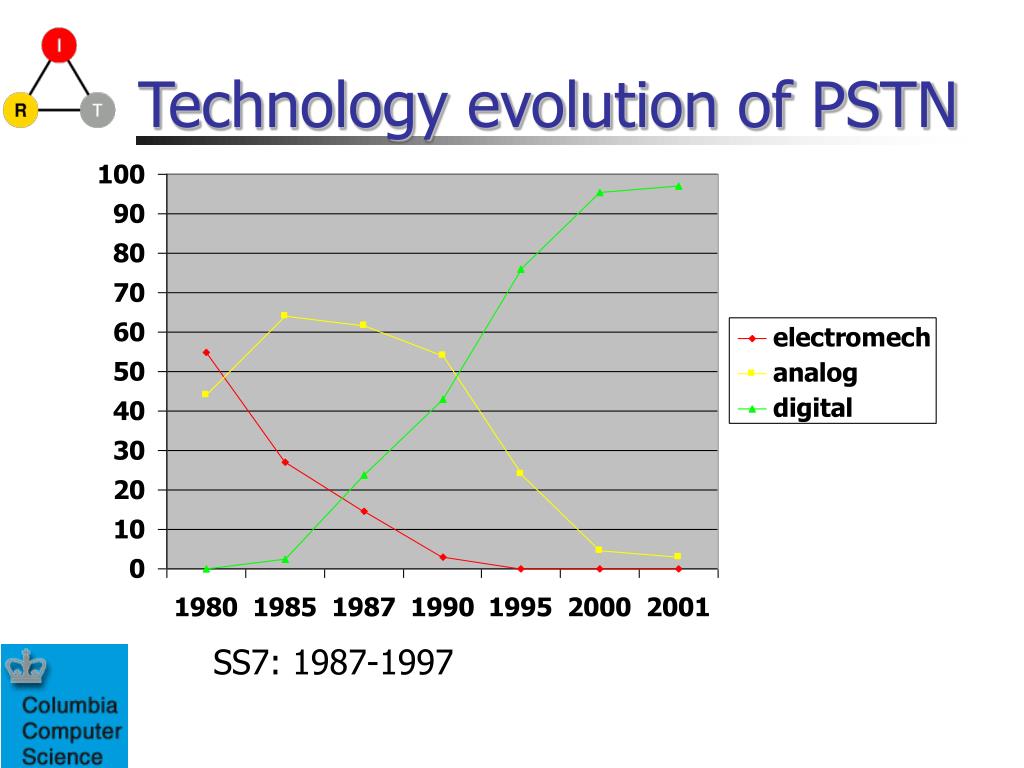 I
R
T

Technology evolution of PSTN

100
90
80
70
60
50
40
30
20
10
0

1980 1985 1987 1990 1995 2000 2001

electromech
analog
digital

SS7: 1987-1997

Columbia Computer Science